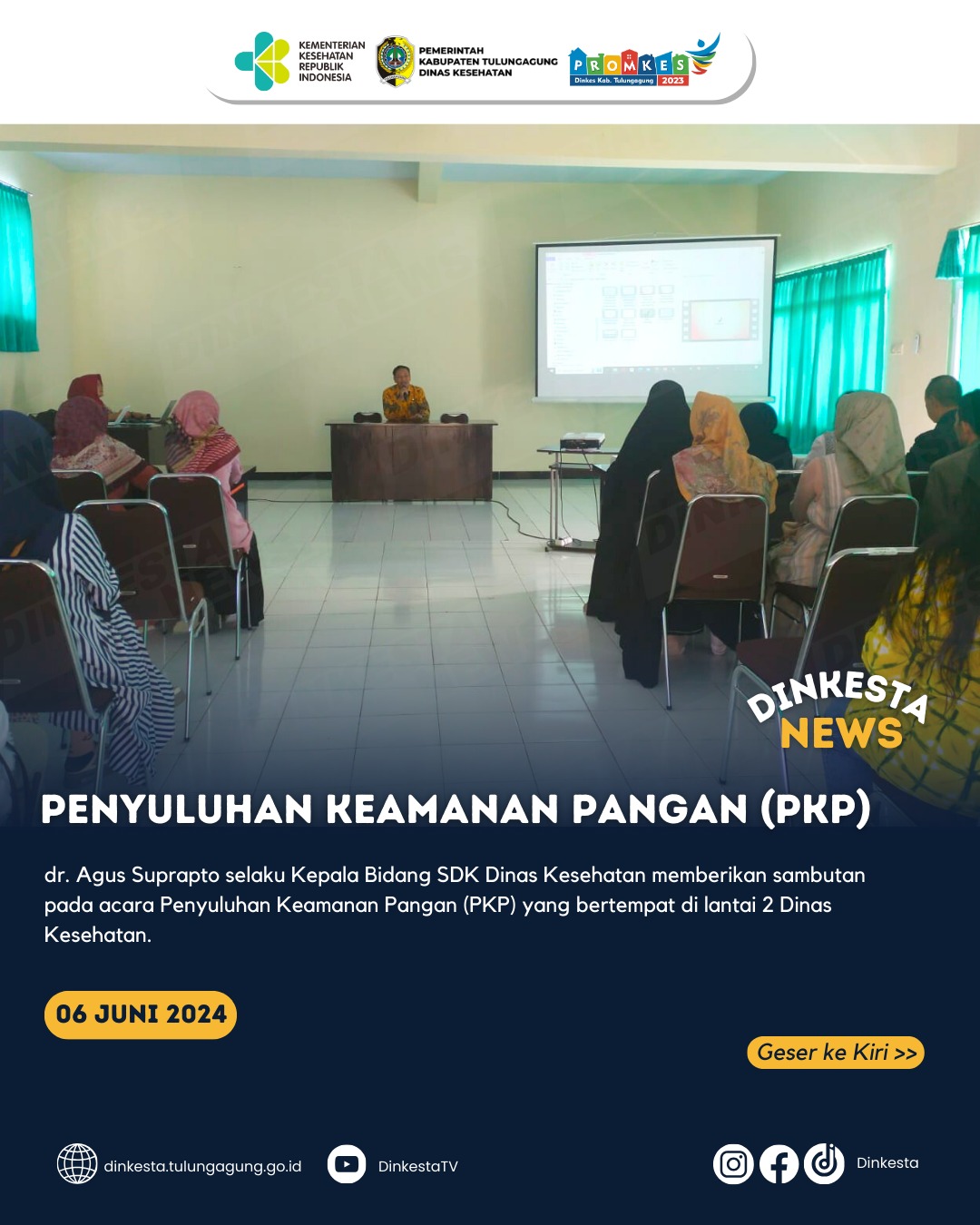 KEMENTERIAN KESEHATAN REPUBLIK INDONESIA

PEMERINTAH KABUPATEN TULUNGAGUNG DINAS KESEHATAN

PROMKES
Dinkes Kab. Tulungagung 2023

DINKESTA NEWS

PENYULUHAN KEAMANAN PANGAN (PKP)

dr. Agus Suprapto selaku Kepala Bidang SDK Dinas Kesehatan memberikan sambutan pada acara Penyuluhan Keamanan Pangan (PKP) yang bertempat di lantai 2 Dinas Kesehatan.

06 JUNI 2024

Geser ke Kiri >>

dinkesta.tulungagung.go.id

DinkestaTV

Dinkesta